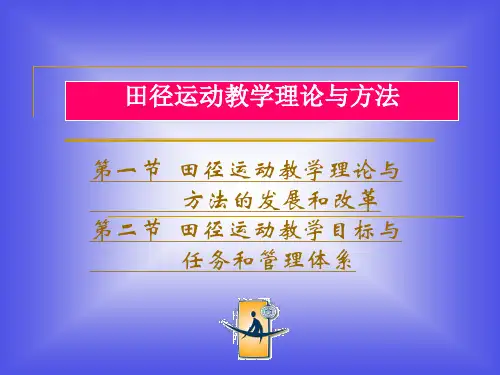 田径运动教学理论与方法

第一节 田径运动教学理论与方法的发展和改革

第二节 田径运动教学目标与任务和管理体系